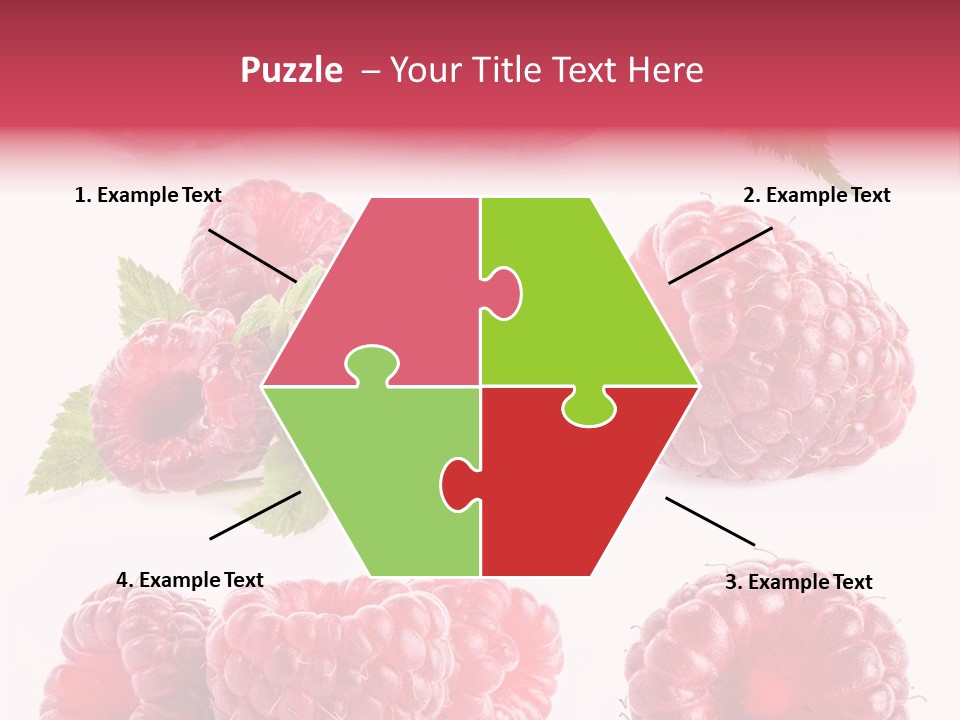 Puzzle – Your Title Text Here

1. Example Text

2. Example Text

4. Example Text

3. Example Text